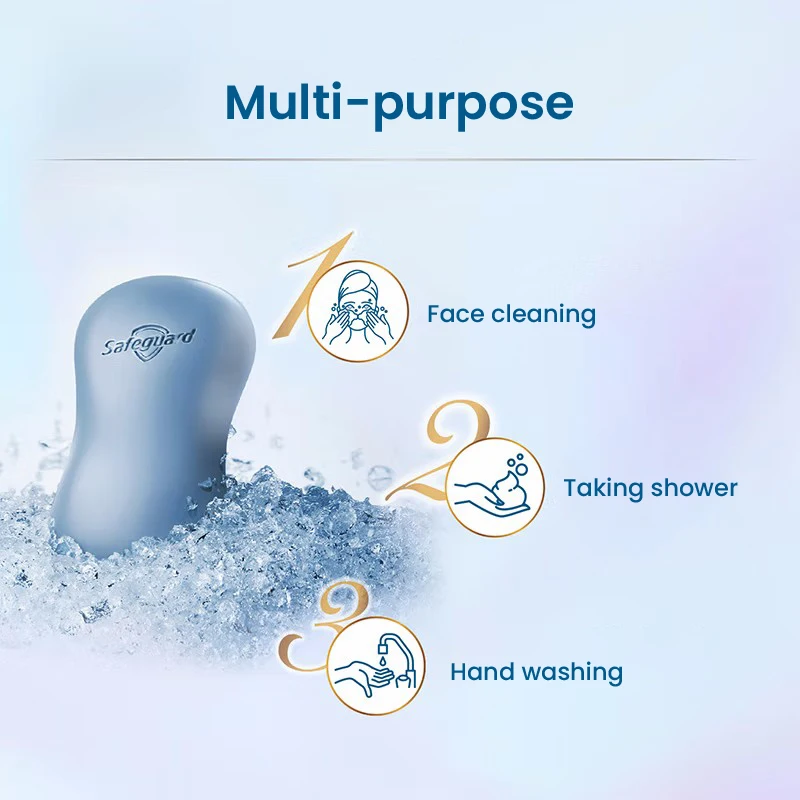 Multi-purpose

Safeguard

1 Face cleaning

2 Taking shower

3 Hand washing